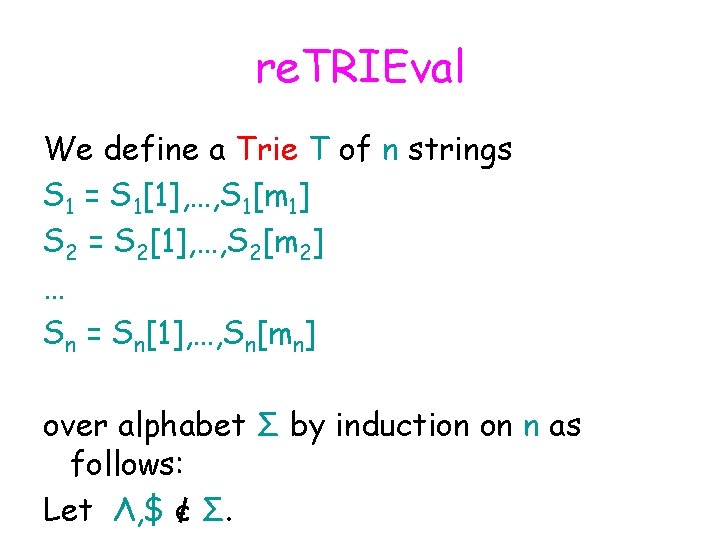 reTRIEval

We define a Trie T of n strings

$S_1 = S_1[1],\ldots,S_1[m_1]$

$S_2 = S_2[1],\ldots,S_2[m_2]$

…

$S_n = S_n[1],\ldots,S_n[m_n]$

over alphabet $\Sigma$ by induction on n as follows:

Let $\Lambda,\$ \notin \Sigma$.